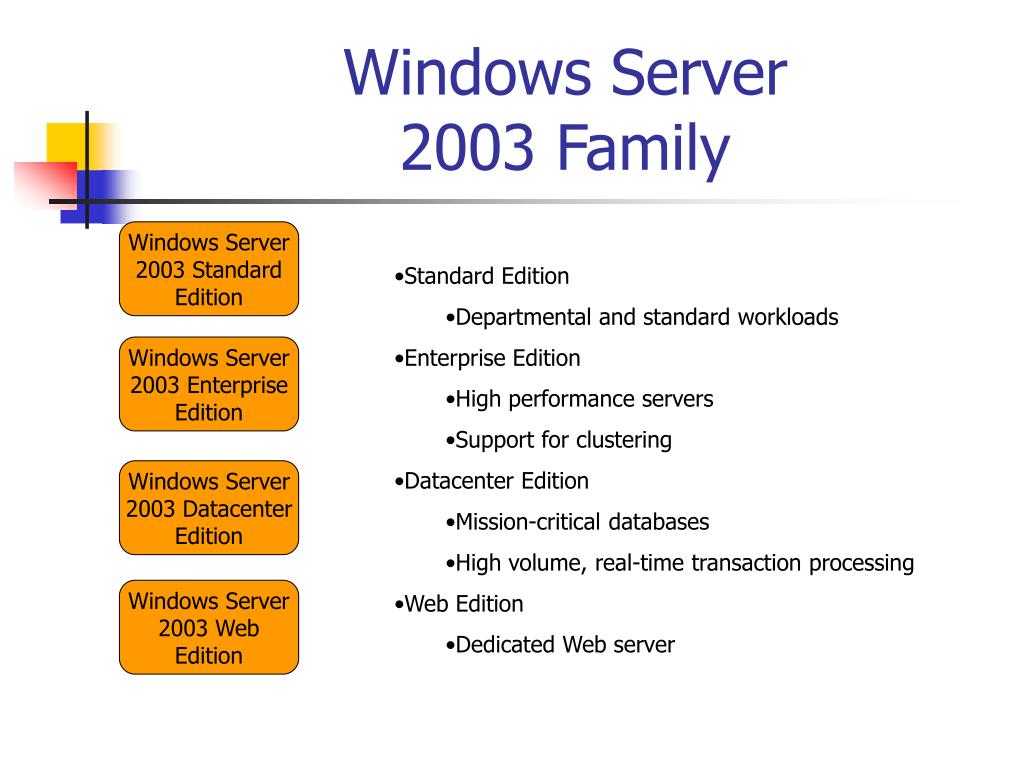 Windows Server 2003 Family

Windows Server 2003 Standard Edition

Windows Server 2003 Enterprise Edition

Windows Server 2003 Datacenter Edition

Windows Server 2003 Web Edition

•Standard Edition

•Departmental and standard workloads

•Enterprise Edition

•High performance servers

•Support for clustering

•Datacenter Edition

•Mission-critical databases

•High volume, real-time transaction processing

•Web Edition

•Dedicated Web server